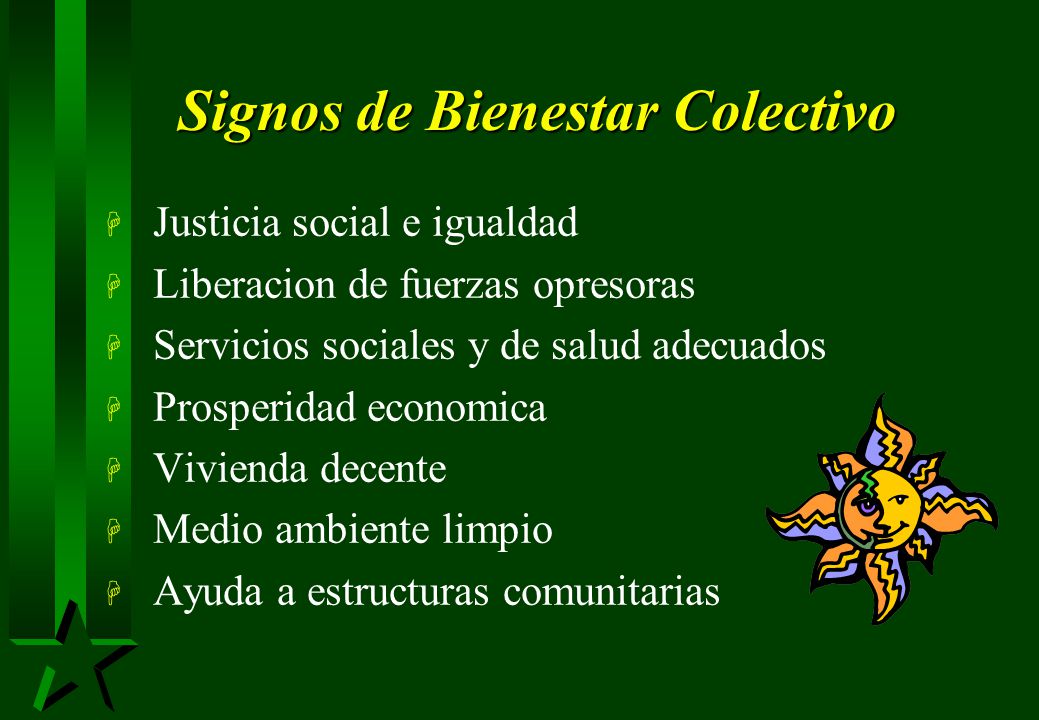 Signos de Bienestar Colectivo

Justicia social e igualdad
Liberacion de fuerzas opresoras
Servicios sociales y de salud adecuados
Prosperidad economica
Vivienda decente
Medio ambiente limpio
Ayuda a estructuras comunitarias